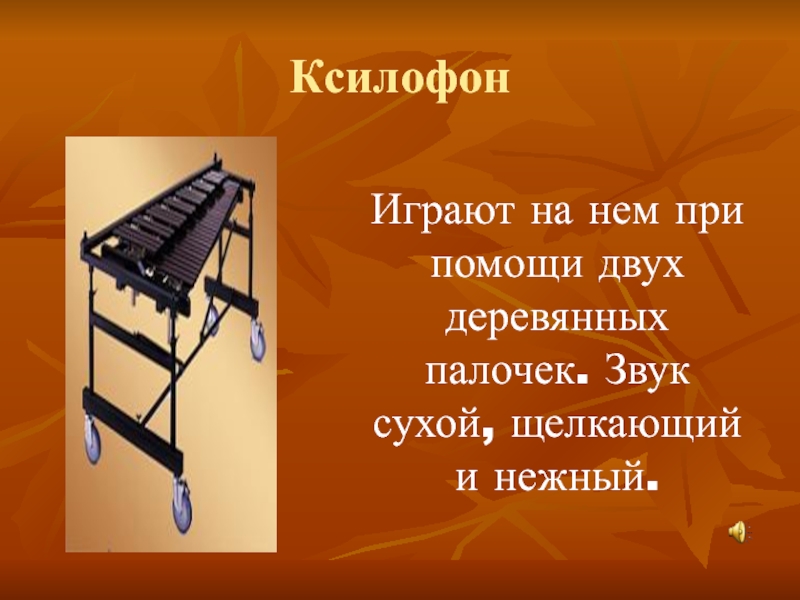 Ксилофон

Играют на нем при помощи двух деревянных палочек. Звук сухой, щелкающий и нежный.